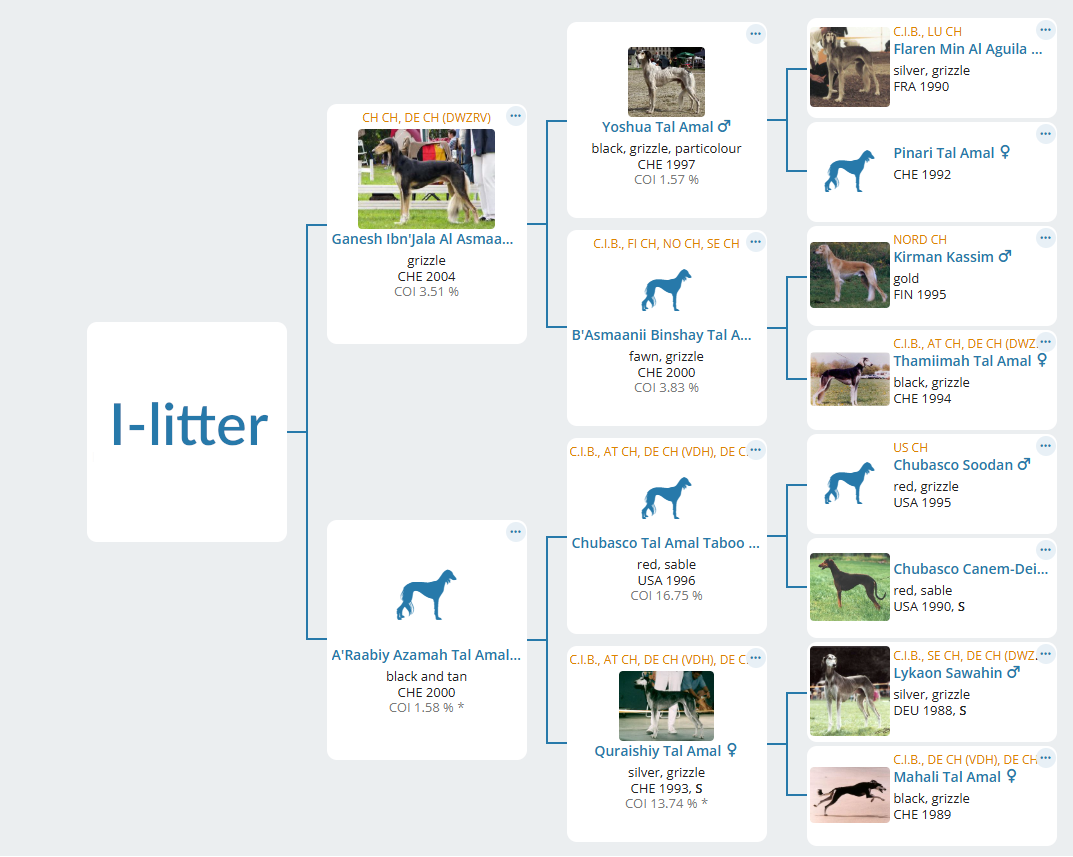 I-litter

CH CH, DE CH (DWZRV)
Ganesh Ibn'Jala Al Asmaa...
grizzle
CHE 2004
COI 3.51 %

A'Raabiy Azamah Tal Amal...
black and tan
CHE 2000
COI 1.58 % *

Yoshua Tal Amal ♂
black, grizzle, particolour
CHE 1997
COI 1.57 %

C.I.B., FI CH, NO CH, SE CH
B'Asmaanii Binshay Tal A...
fawn, grizzle
CHE 2000
COI 3.83 %

C.I.B., AT CH, DE CH (VDH), DE C...
Chubasco Tal Amal Taboo ...
red, sable
USA 1996
COI 16.75 %

C.I.B., AT CH, DE CH (VDH), DE C...
Quraishiy Tal Amal ♀
silver, grizzle
CHE 1993, S
COI 13.74 % *

C.I.B., LU CH
Flaren Min Al Aguila ...
silver, grizzle
FRA 1990

Pinari Tal Amal ♀
CHE 1992

NORD CH
Kirman Kassim ♂
gold
FIN 1995

C.I.B., AT CH, DE CH (DWZ...
Thamiimah Tal Amal ♀
black, grizzle
CHE 1994

US CH
Chubasco Soodan ♂
red, grizzle
USA 1995

Chubasco Canem-Dei...
red, sable
USA 1990, S

C.I.B., SE CH, DE CH (DWZ...
Lykaon Sawahin ♂
silver, grizzle
DEU 1988, S

C.I.B., DE CH (VDH), DE CH...
Mahali Tal Amal ♀
black, grizzle
CHE 1989